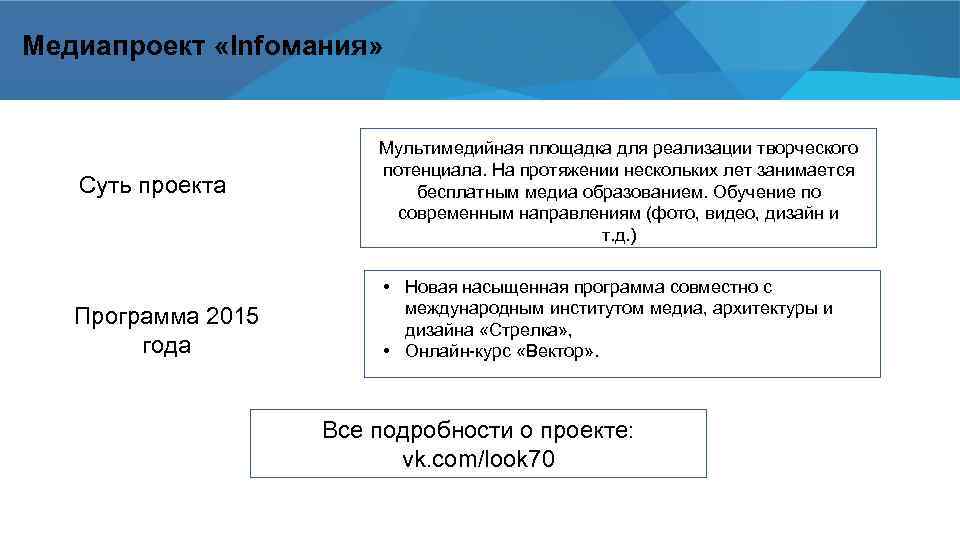 Медиапроект «Infoмания»

Суть проекта

Мультимедийная площадка для реализации творческого потенциала. На протяжении нескольких лет занимается бесплатным медиа образованием. Обучение по современным направлениям (фото, видео, дизайн и т.д.)

Программа 2015 года

• Новая насыщенная программа совместно с международным институтом медиа, архитектуры и дизайна «Стрелка»,
• Онлайн-курс «Вектор».

Все подробности о проекте:
vk.com/look70